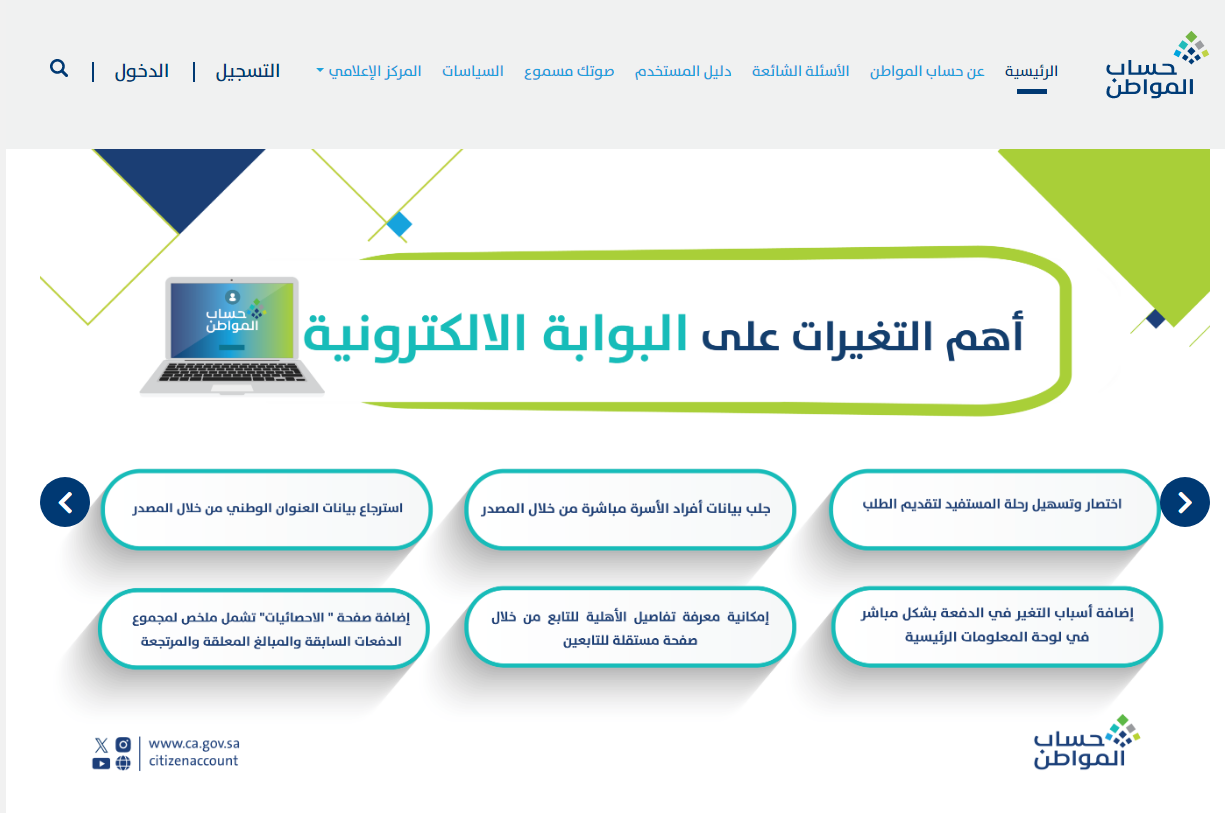 حساب المواطن

الرئيسية عن حساب المواطن الأسئلة الشائعة دليل المستخدم صوتك مسموع السياسات المركز الإعلامي التسجيل | الدخول |

حساب المواطن

أهم التغيرات على البوابة الالكترونية

اختصار وتسهيل رحلة المستفيد لتقديم الطلب

جلب بيانات أفراد الأسرة مباشرة من خلال المصدر

استرجاع بيانات العنوان الوطني من خلال المصدر

إضافة أسباب التغير في الدفعة بشكل مباشر في لوحة المعلومات الرئيسية

إمكانية معرفة تفاصيل الأهلية للتابع من خلال صفحة مستقلة للتابعين

إضافة صفحة " الاحصائيات" تشمل ملخص لمجموع الدفعات السابقة والمبالغ المعلقة والمرتجعة

حساب المواطن

www.ca.gov.sa
citizenaccount